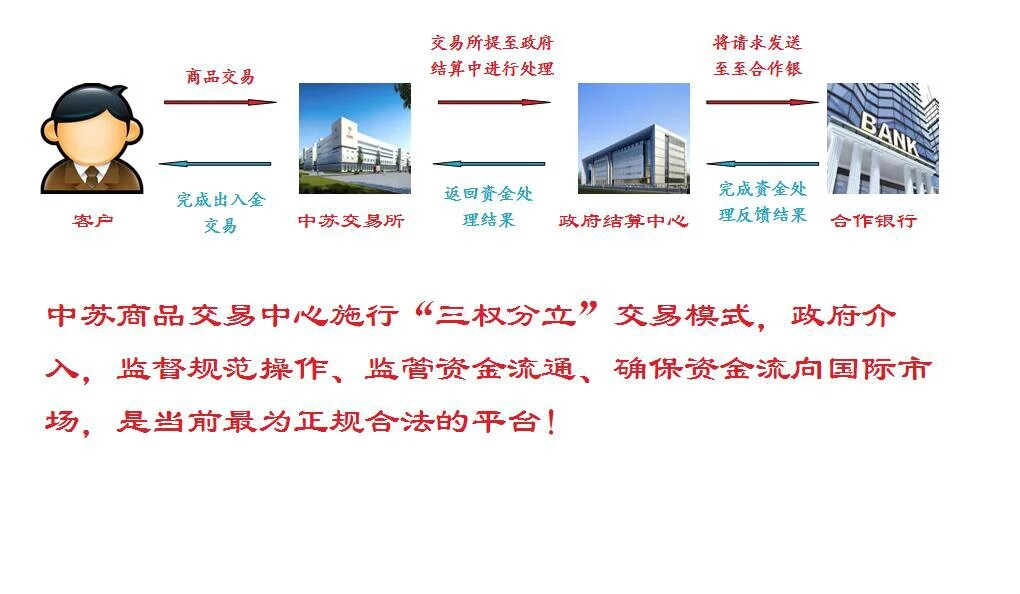 商品交易

交易所提至政府结算中进行处理

将请求发送至至合作银

BANK

完成出入金交易

返回资金处理结果

完成资金处理反馈结果

客户

中苏交易所

政府结算中心

合作银行

中苏商品交易中心施行“三权分立”交易模式，政府介入，监督规范操作、监管资金流通、确保资金流向国际市场，是当前最为正规合法的平台！